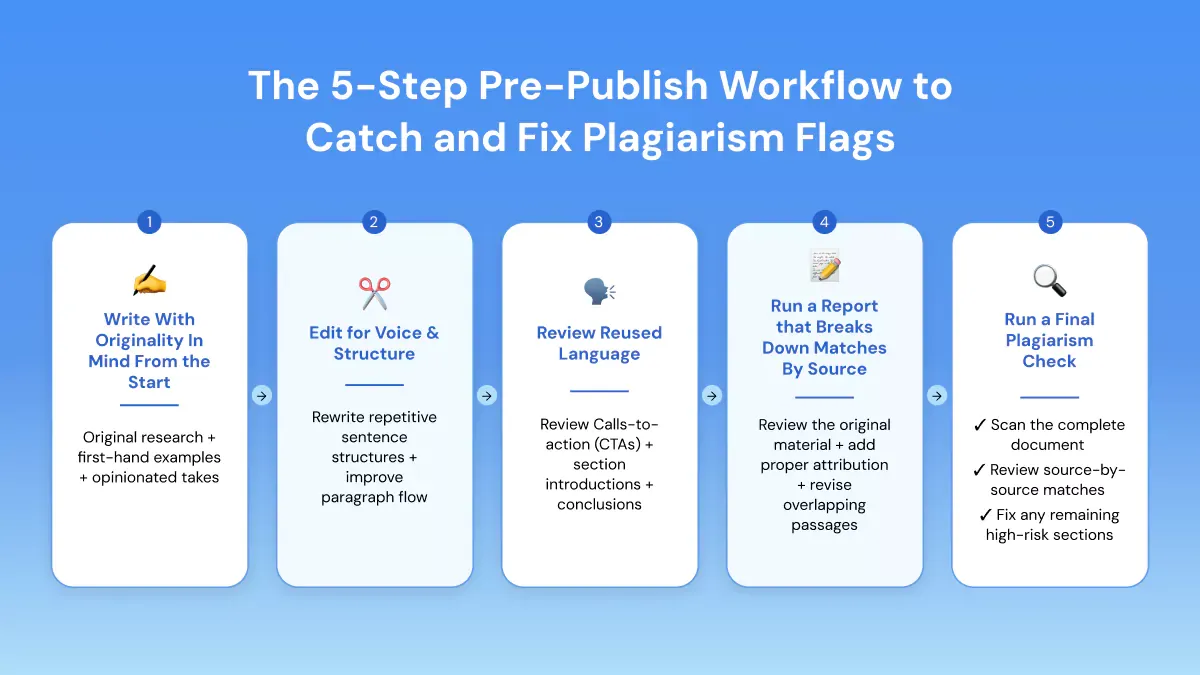 The 5-Step Pre-Publish Workflow to Catch and Fix Plagiarism Flags

1

Write With Originality In Mind From the Start

Original research + first-hand examples + opinionated takes

2

Edit for Voice & Structure

Rewrite repetitive sentence structures + improve paragraph flow

3

Review Reused Language

Review Calls-to-action (CTAs) + section introductions + conclusions

4

Run a Report that Breaks Down Matches By Source

Review the original material + add proper attribution + revise overlapping passages

5

Run a Final Plagiarism Check

✓ Scan the complete document
✓ Review source-by-source matches
✓ Fix any remaining high-risk sections